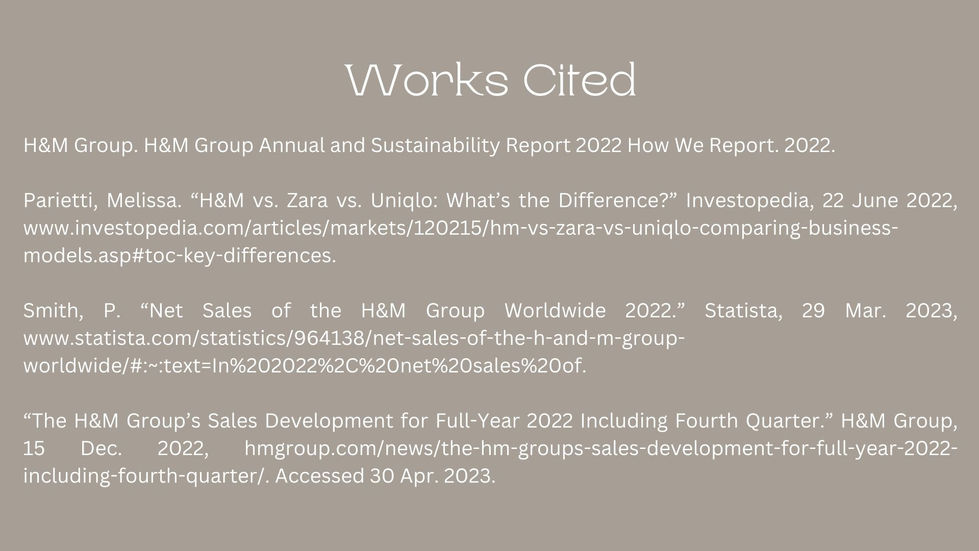 Works Cited

H&M Group. H&M Group Annual and Sustainability Report 2022 How We Report. 2022.

Parietti, Melissa. “H&M vs. Zara vs. Uniqlo: What’s the Difference?” Investopedia, 22 June 2022, www.investopedia.com/articles/markets/120215/hm-vs-zara-vs-uniqlo-comparing-business-models.asp#toc-key-differences.

Smith, P. “Net Sales of the H&M Group Worldwide 2022.” Statista, 29 Mar. 2023, www.statista.com/statistics/964138/net-sales-of-the-h-and-m-group-worldwide/#:~:text=In%202022%2C%20net%20sales%20of.

“The H&M Group’s Sales Development for Full-Year 2022 Including Fourth Quarter.” H&M Group, 15 Dec. 2022, hmgroup.com/news/the-hm-groups-sales-development-for-full-year-2022-including-fourth-quarter/. Accessed 30 Apr. 2023.